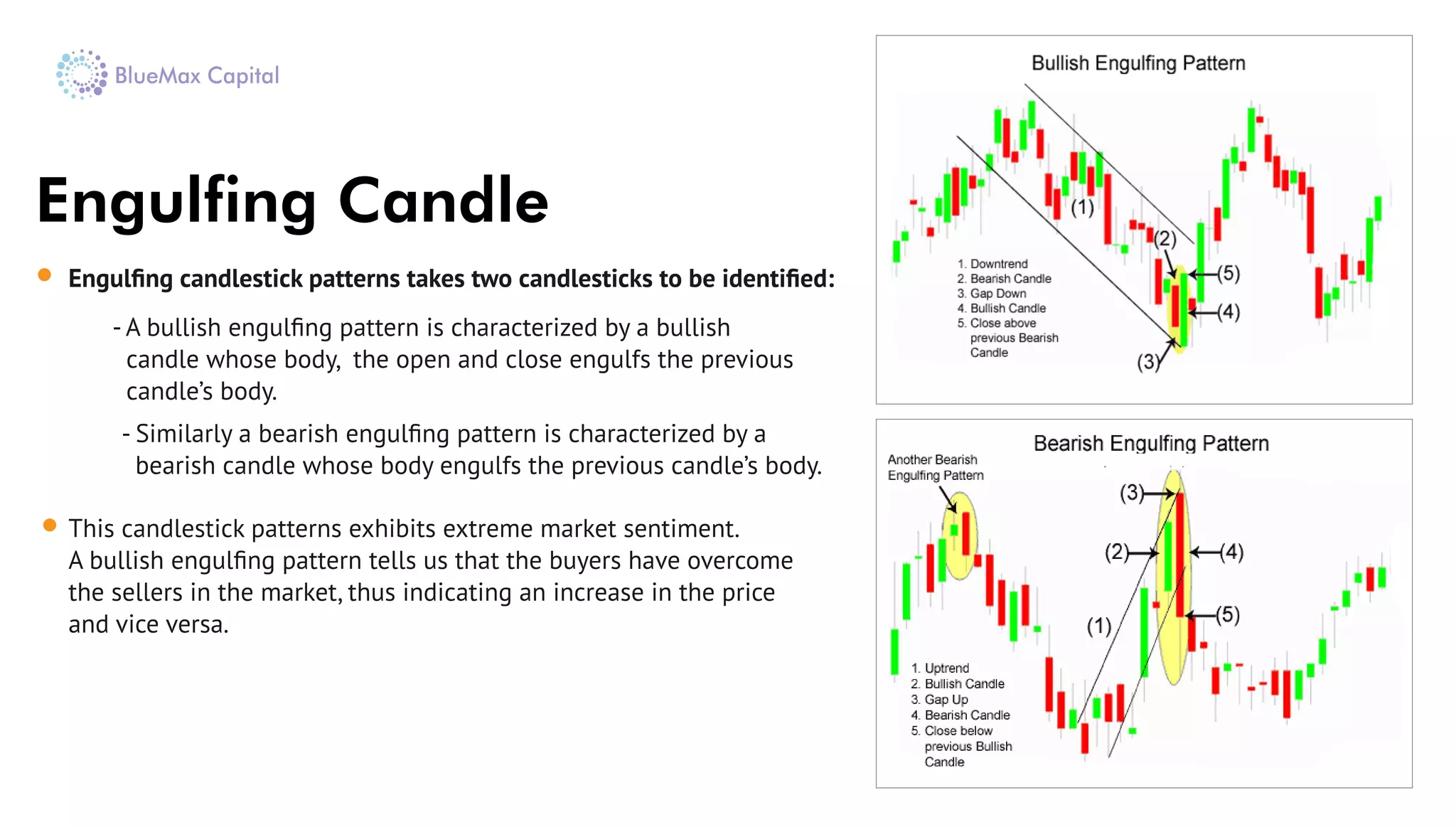 BlueMax Capital

Engulfing Candle

Engulfing candlestick patterns takes two candlesticks to be identified:

- A bullish engulfing pattern is characterized by a bullish candle whose body, the open and close engulfs the previous candle's body.

- Similarly a bearish engulfing pattern is characterized by a bearish candle whose body engulfs the previous candle's body.

This candlestick patterns exhibits extreme market sentiment. A bullish engulfing pattern tells us that the buyers have overcome the sellers in the market, thus indicating an increase in the price and vice versa.

Bullish Engulfing Pattern

(1)
(2)
(5)
(4)
(3)

1. Downtrend
2. Bearish Candle
3. Gap Down
4. Bullish Candle
5. Close above previous Bearish Candle

Bearish Engulfing Pattern

Another Bearish Engulfing Pattern

(3)
(2)
(4)
(1)
(5)

1. Uptrend
2. Bullish Candle
3. Gap Up
4. Bearish Candle
5. Close below previous Bullish Candle